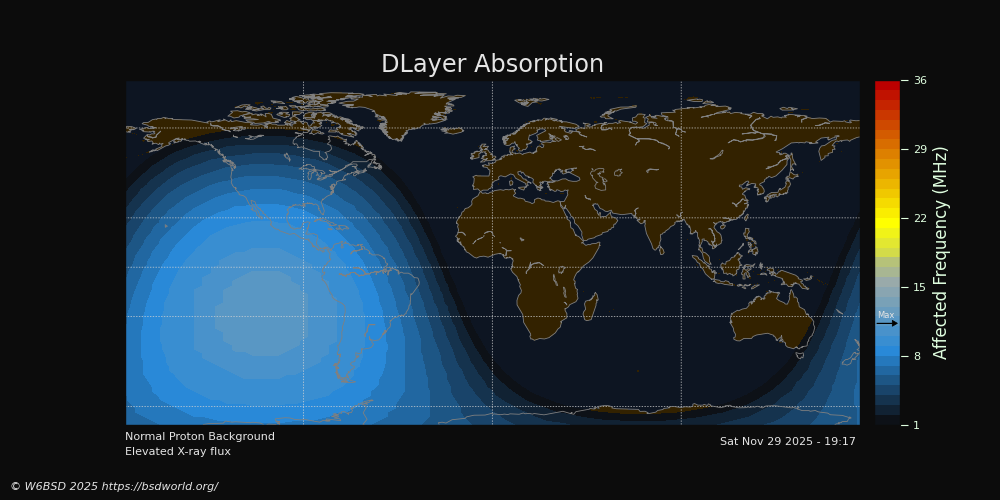 DLayer Absorption

36
29
22
15
Max
8
1

Affected Frequency (MHz)

Normal Proton Background
Elevated X-ray flux

Sat Nov 29 2025 - 19:17

© W6BSD 2025 https://bsdworld.org/